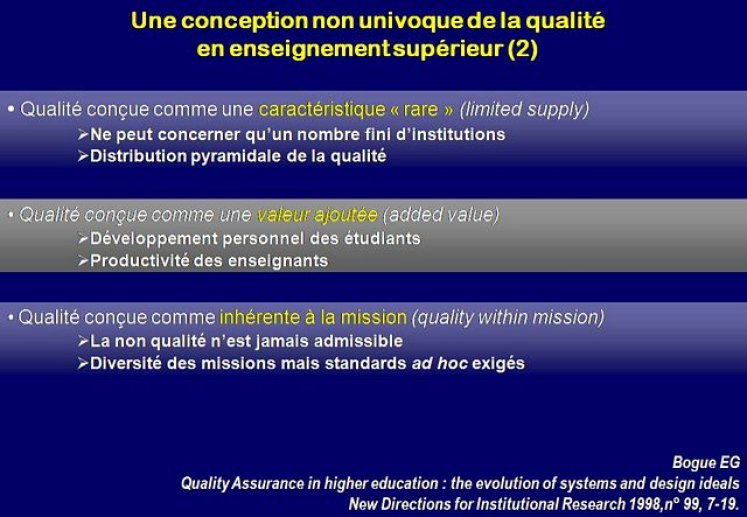 Une conception non univoque de la qualité en enseignement supérieur (2)

• Qualité conçue comme une caractéristique « rare » (limited supply)
➢Ne peut concerner qu'un nombre fini d'institutions
➢Distribution pyramidale de la qualité

• Qualité conçue comme une valeur ajoutée (added value)
➢Développement personnel des étudiants
➢Productivité des enseignants

• Qualité conçue comme inhérente à la mission (quality within mission)
➢La non qualité n'est jamais admissible
➢Diversité des missions mais standards ad hoc exigés

Bogue EG
Quality Assurance in higher education : the evolution of systems and design ideals
New Directions for Institutional Research 1998,n° 99, 7-19.